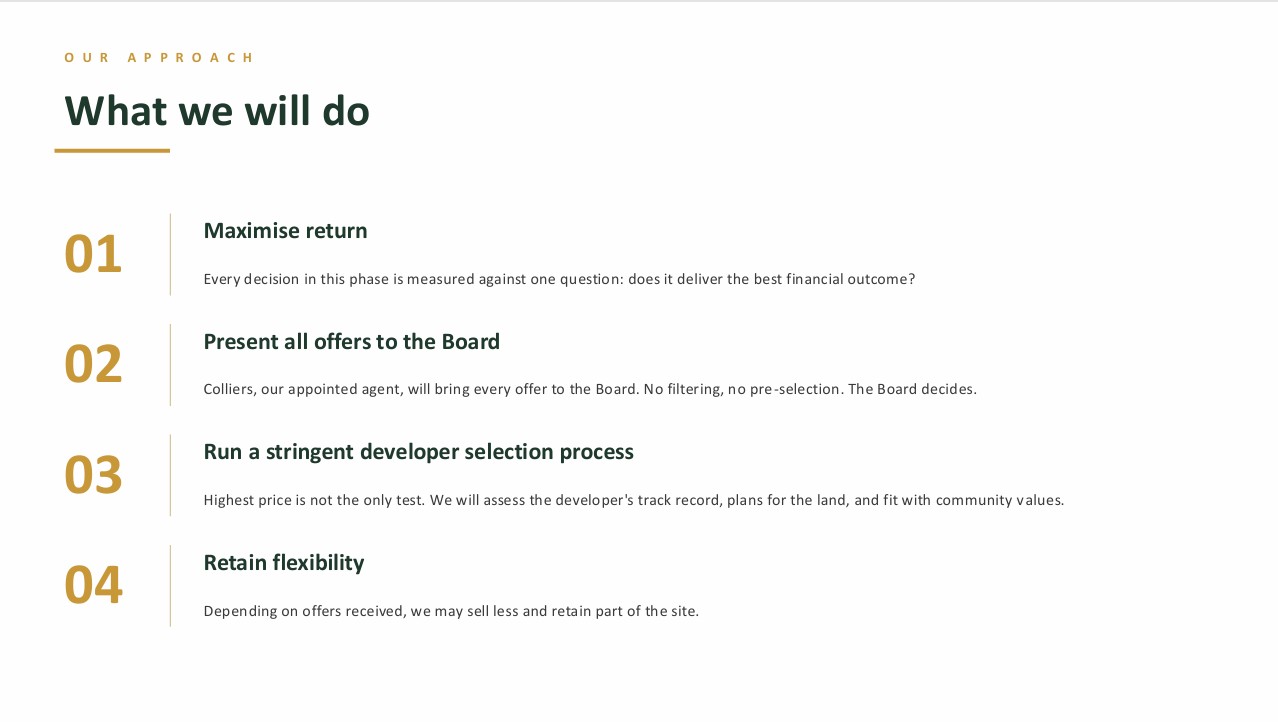 OUR APPROACH

What we will do

01

Maximise return

Every decision in this phase is measured against one question: does it deliver the best financial outcome?

02

Present all offers to the Board

Colliers, our appointed agent, will bring every offer to the Board. No filtering, no pre-selection. The Board decides.

03

Run a stringent developer selection process

Highest price is not the only test. We will assess the developer's track record, plans for the land, and fit with community values.

04

Retain flexibility

Depending on offers received, we may sell less and retain part of the site.